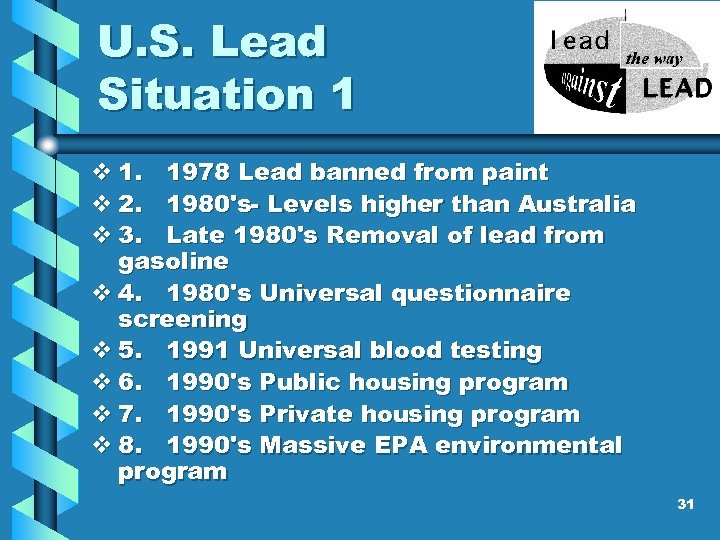 U.S. Lead Situation 1

lead the way against LEAD

❖ 1. 1978 Lead banned from paint
❖ 2. 1980's- Levels higher than Australia
❖ 3. Late 1980's Removal of lead from gasoline
❖ 4. 1980's Universal questionnaire screening
❖ 5. 1991 Universal blood testing
❖ 6. 1990's Public housing program
❖ 7. 1990's Private housing program
❖ 8. 1990's Massive EPA environmental program

31